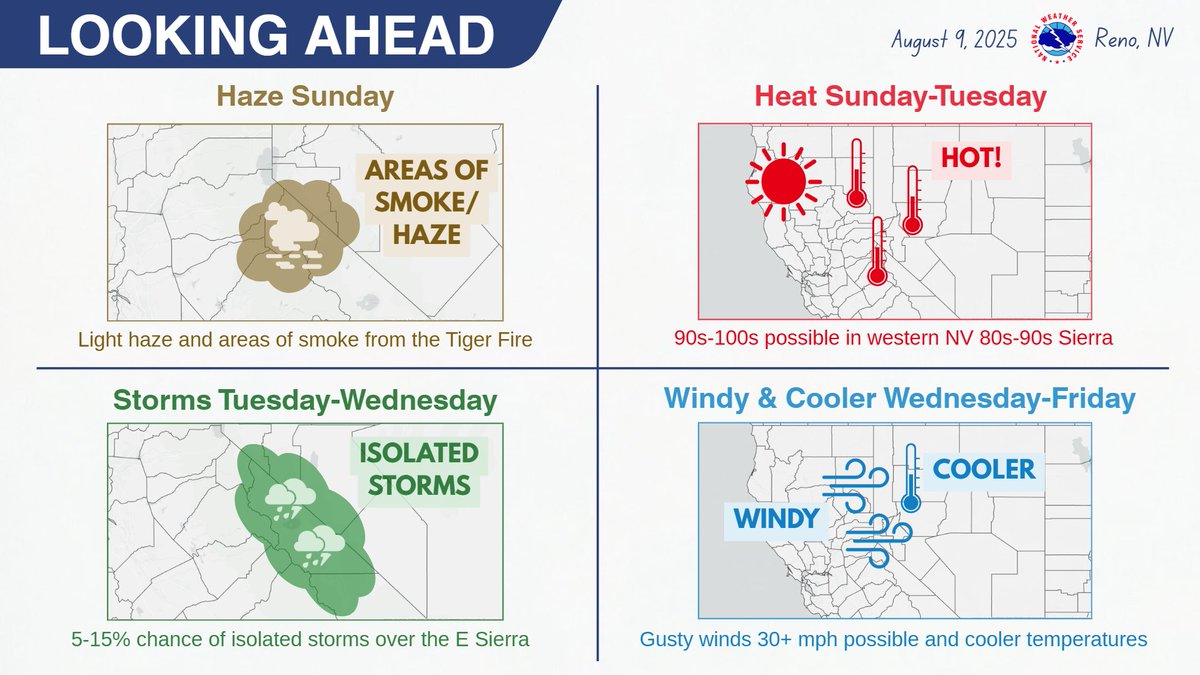 LOOKING AHEAD

August 9, 2025 NATIONAL WEATHER SERVICE Reno, NV

Haze Sunday

AREAS OF SMOKE/ HAZE

Light haze and areas of smoke from the Tiger Fire

Heat Sunday-Tuesday

HOT!

90s-100s possible in western NV 80s-90s Sierra

Storms Tuesday-Wednesday

ISOLATED STORMS

5-15% chance of isolated storms over the E Sierra

Windy & Cooler Wednesday-Friday

COOLER

WINDY

Gusty winds 30+ mph possible and cooler temperatures